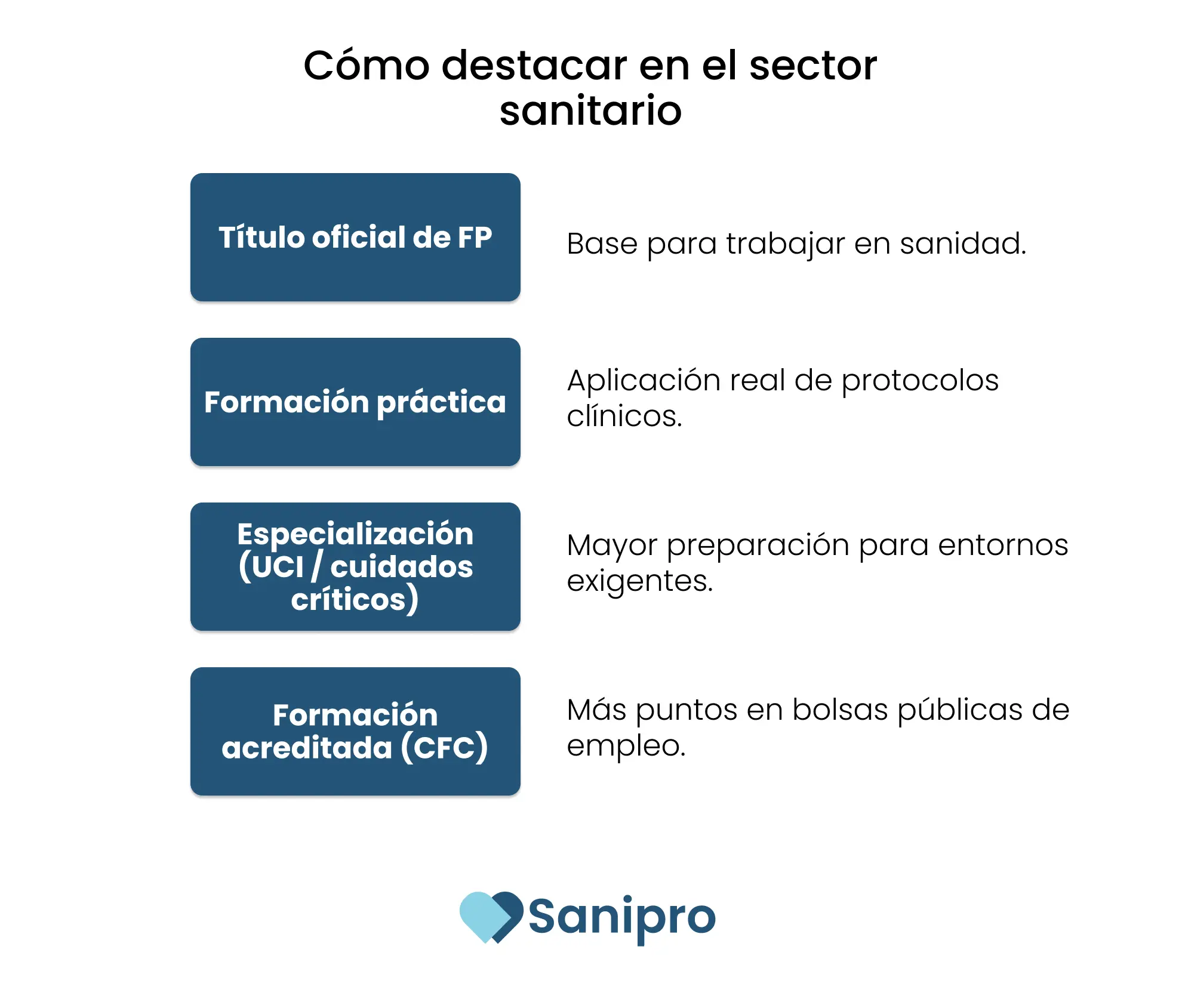 Cómo destacar en el sector sanitario

Título oficial de FP

Base para trabajar en sanidad.

Formación práctica

Aplicación real de protocolos clínicos.

Especialización (UCI / cuidados críticos)

Mayor preparación para entornos exigentes.

Formación acreditada (CFC)

Más puntos en bolsas públicas de empleo.

Sanipro